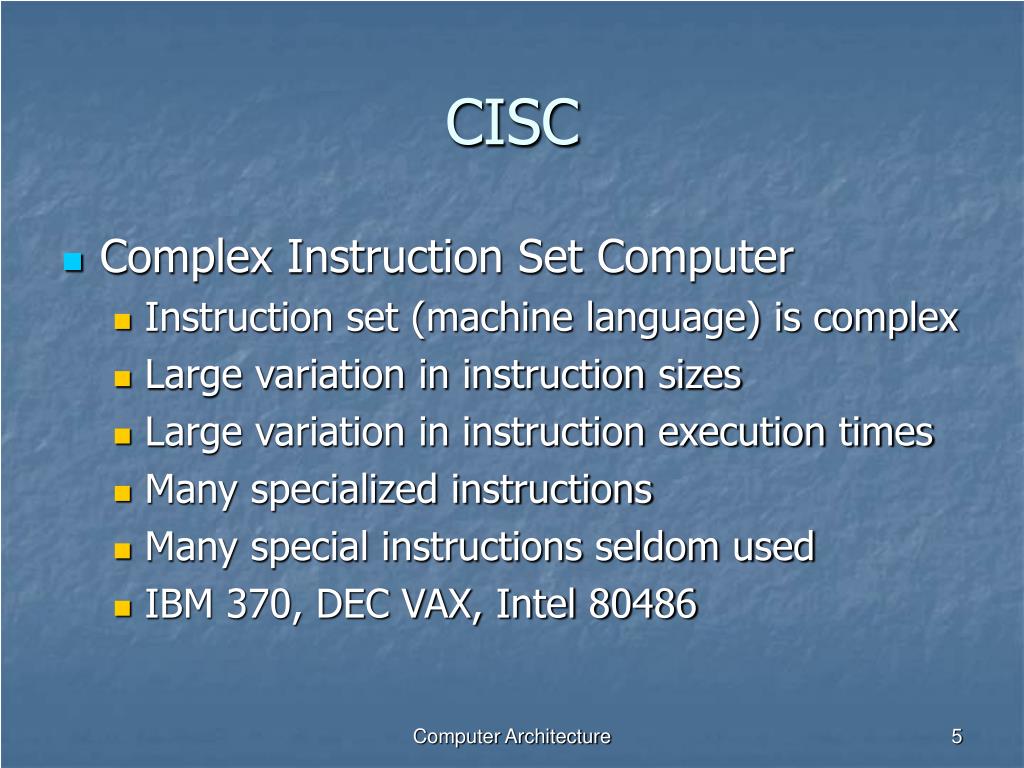 CISC

- Complex Instruction Set Computer
  - Instruction set (machine language) is complex
  - Large variation in instruction sizes
  - Large variation in instruction execution times
  - Many specialized instructions
  - Many special instructions seldom used
  - IBM 370, DEC VAX, Intel 80486

Computer Architecture

5